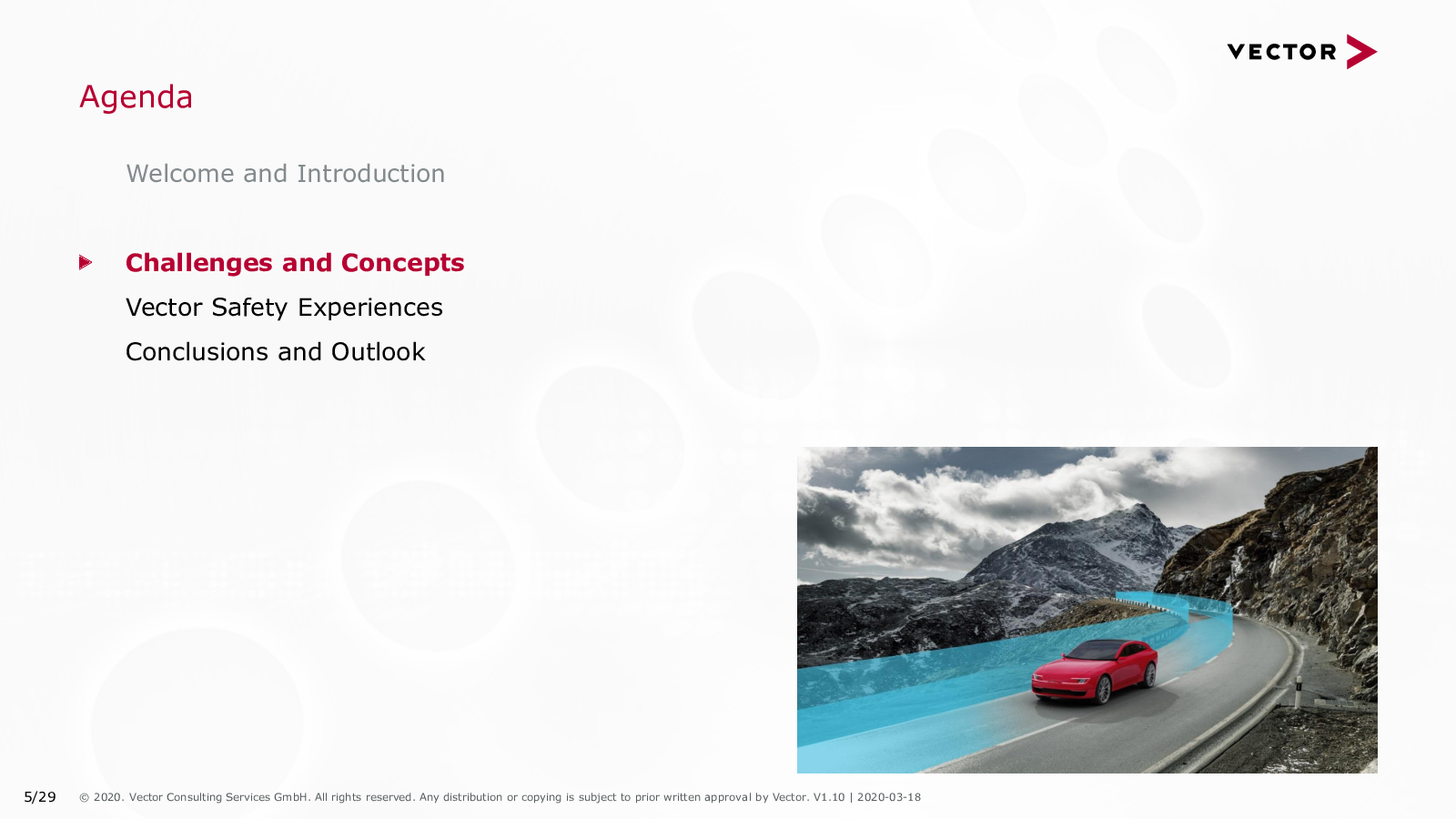 VECTOR

Agenda

Welcome and Introduction

Challenges and Concepts

Vector Safety Experiences

Conclusions and Outlook

5/29 © 2020. Vector Consulting Services GmbH. All rights reserved. Any distribution or copying is subject to prior written approval by Vector. V1.10 | 2020-03-18